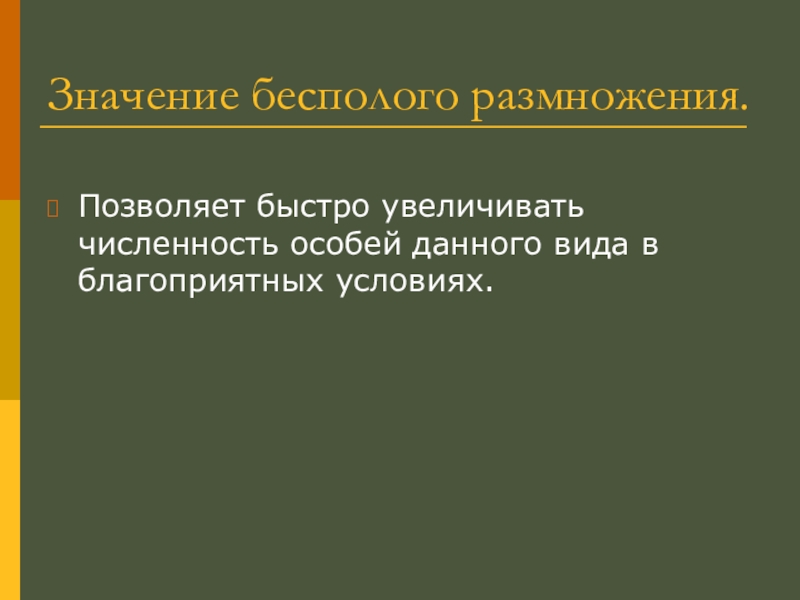 Значение бесполого размножения.

Позволяет быстро увеличивать численность особей данного вида в благоприятных условиях.